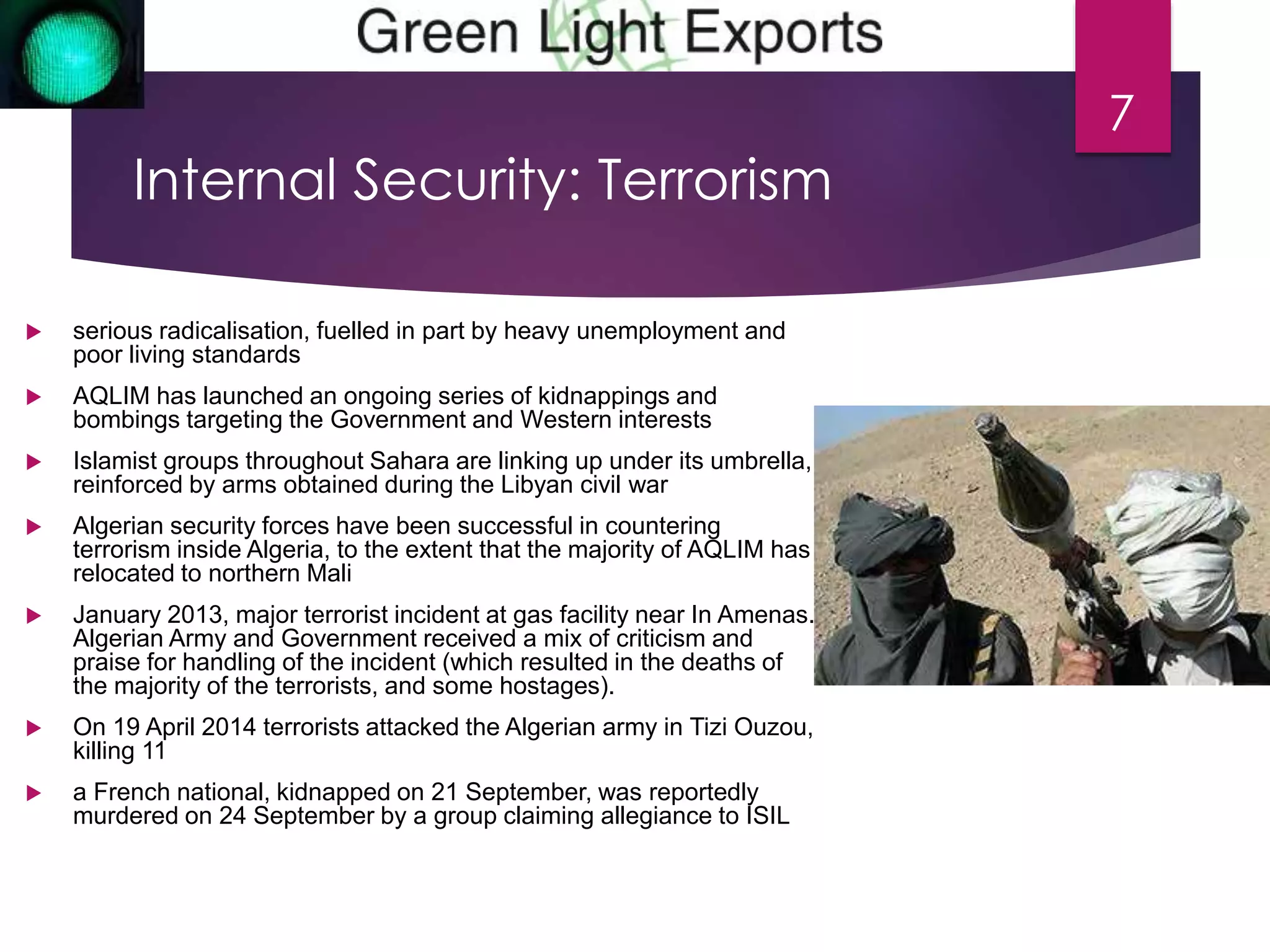 Green Light Exports

7

Internal Security: Terrorism

serious radicalisation, fuelled in part by heavy unemployment and poor living standards

AQLIM has launched an ongoing series of kidnappings and bombings targeting the Government and Western interests

Islamist groups throughout Sahara are linking up under its umbrella, reinforced by arms obtained during the Libyan civil war

Algerian security forces have been successful in countering terrorism inside Algeria, to the extent that the majority of AQLIM has relocated to northern Mali

January 2013, major terrorist incident at gas facility near In Amenas. Algerian Army and Government received a mix of criticism and praise for handling of the incident (which resulted in the deaths of the majority of the terrorists, and some hostages).

On 19 April 2014 terrorists attacked the Algerian army in Tizi Ouzou, killing 11

a French national, kidnapped on 21 September, was reportedly murdered on 24 September by a group claiming allegiance to ISIL